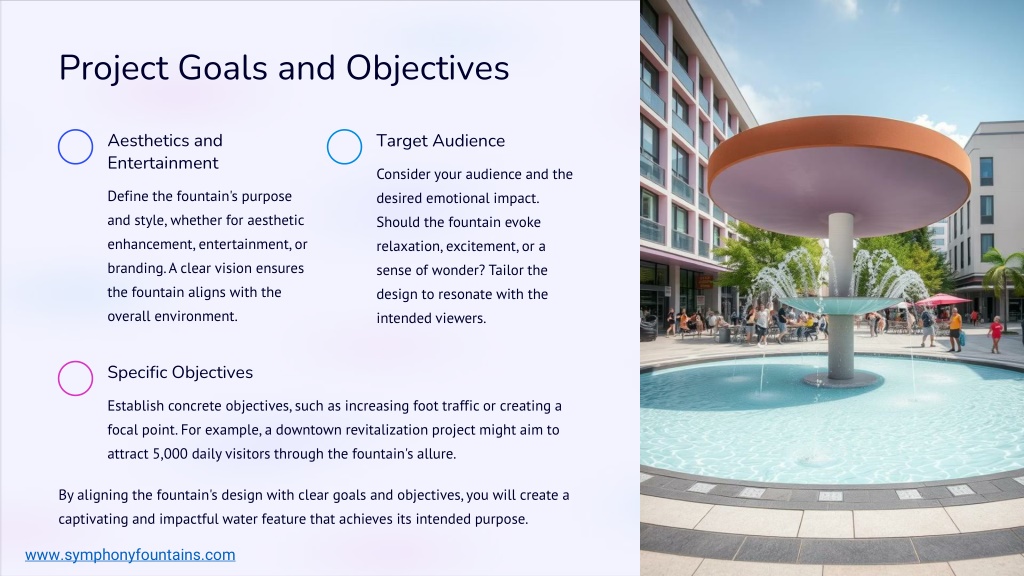 Project Goals and Objectives

Aesthetics and Entertainment

Define the fountain's purpose and style, whether for aesthetic enhancement, entertainment, or branding. A clear vision ensures the fountain aligns with the overall environment.

Target Audience

Consider your audience and the desired emotional impact. Should the fountain evoke relaxation, excitement, or a sense of wonder? Tailor the design to resonate with the intended viewers.

Specific Objectives

Establish concrete objectives, such as increasing foot traffic or creating a focal point. For example, a downtown revitalization project might aim to attract 5,000 daily visitors through the fountain's allure.

By aligning the fountain's design with clear goals and objectives, you will create a captivating and impactful water feature that achieves its intended purpose.

www.symphonyfountains.com